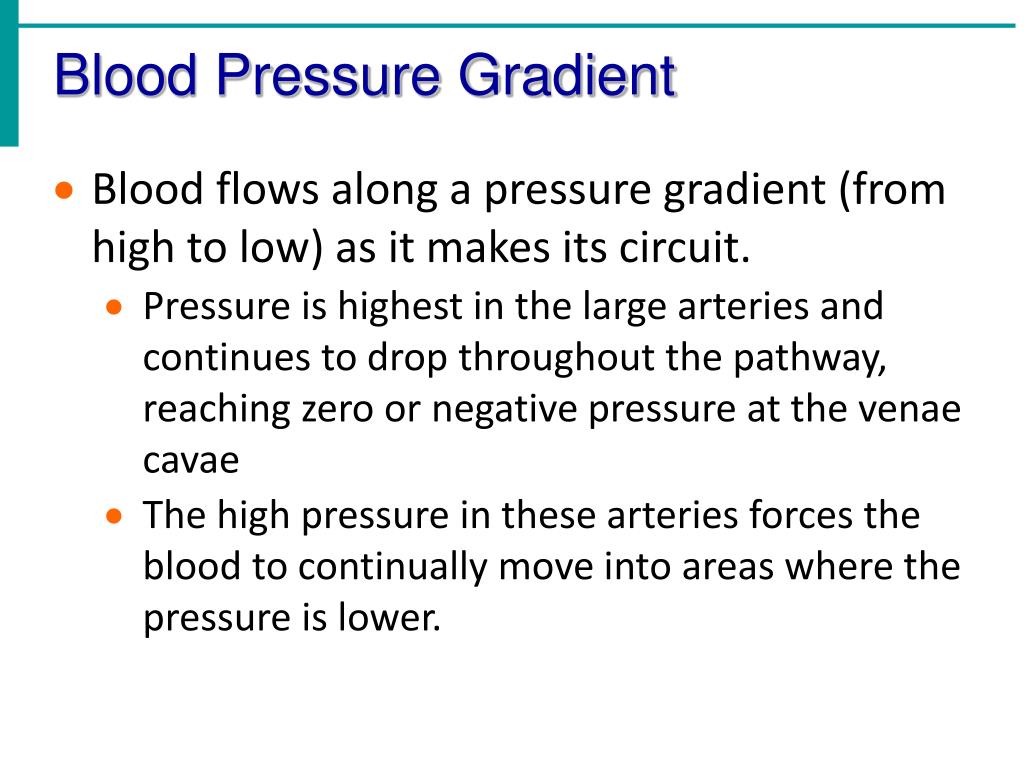 Blood Pressure Gradient

• Blood flows along a pressure gradient (from high to low) as it makes its circuit.
  • Pressure is highest in the large arteries and continues to drop throughout the pathway, reaching zero or negative pressure at the venae cavae
  • The high pressure in these arteries forces the blood to continually move into areas where the pressure is lower.